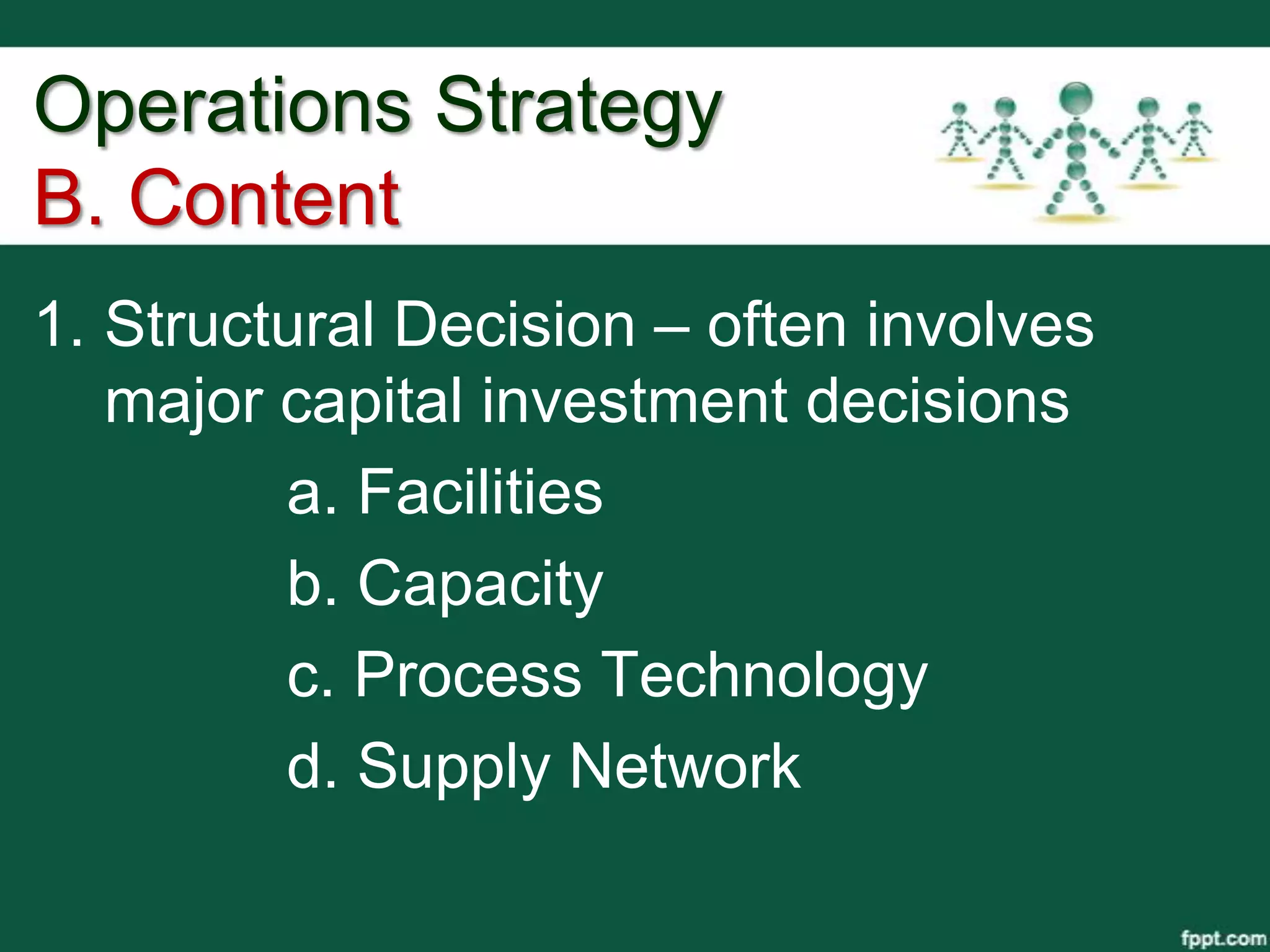 Operations Strategy
B. Content

1. Structural Decision – often involves major capital investment decisions

a. Facilities

b. Capacity

c. Process Technology

d. Supply Network

fppt.com